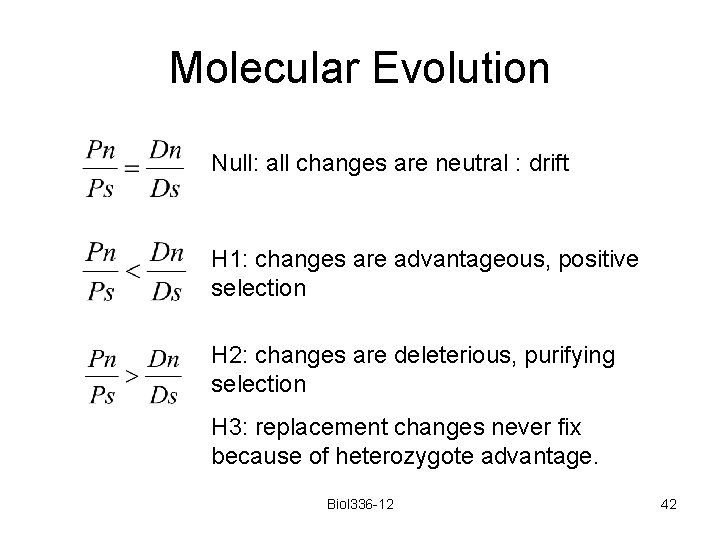 Molecular Evolution

$\frac{Pn}{Ps} = \frac{Dn}{Ds}$ Null: all changes are neutral : drift

$\frac{Pn}{Ps} < \frac{Dn}{Ds}$ H1: changes are advantageous, positive selection

$\frac{Pn}{Ps} > \frac{Dn}{Ds}$ H2: changes are deleterious, purifying selection

H3: replacement changes never fix because of heterozygote advantage.

Biol336-12

42